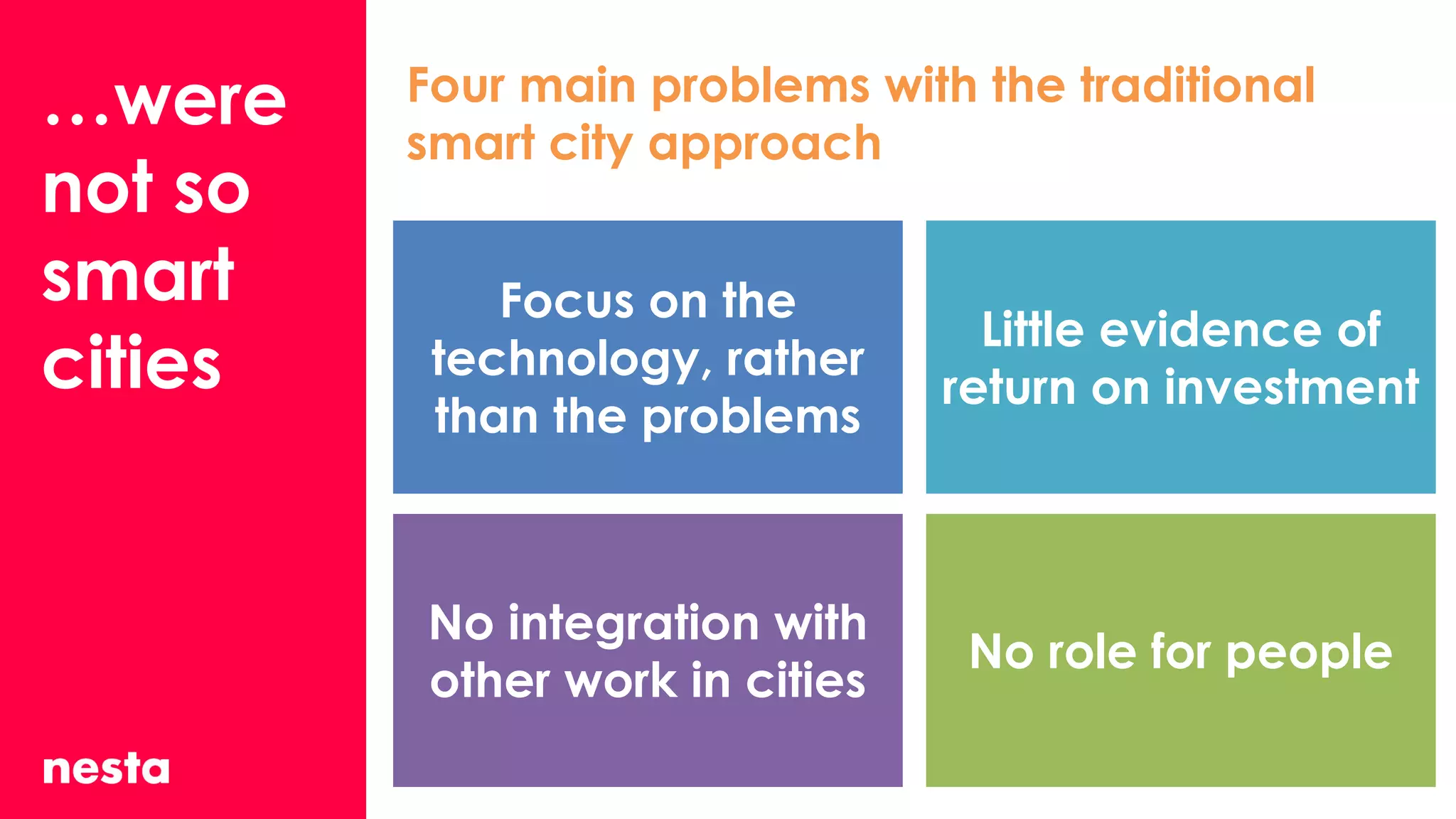 …were not so smart cities

nesta

Four main problems with the traditional smart city approach

Focus on the technology, rather than the problems

Little evidence of return on investment

No integration with other work in cities

No role for people